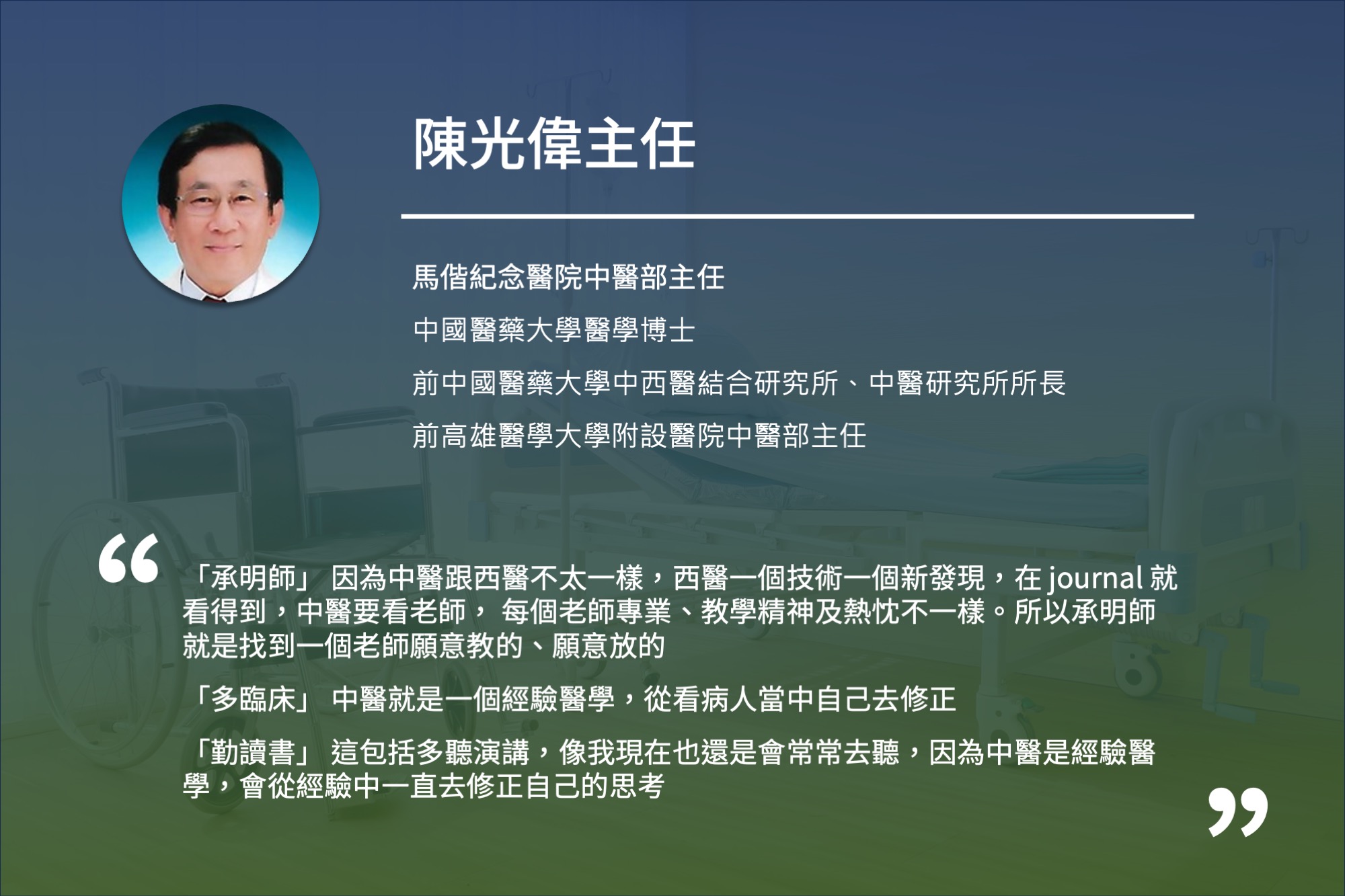 陳光偉主任

馬偕紀念醫院中醫部主任

中國醫藥大學醫學博士

前中國醫藥大學中西醫結合研究所、中醫研究所所長

前高雄醫學大學附設醫院中醫部主任

“

「承明師」 因為中醫跟西醫不太一樣，西醫一個技術一個新發現，在 journal 就看得到，中醫要看老師， 每個老師專業、教學精神及熱忱不一樣。所以承明師就是找到一個老師願意教的、願意放的

「多臨床」 中醫就是一個經驗醫學，從看病人當中自己去修正

「勤讀書」 這包括多聽演講，像我現在也還是會常常去聽，因為中醫是經驗醫學，會從經驗中一直去修正自己的思考

”